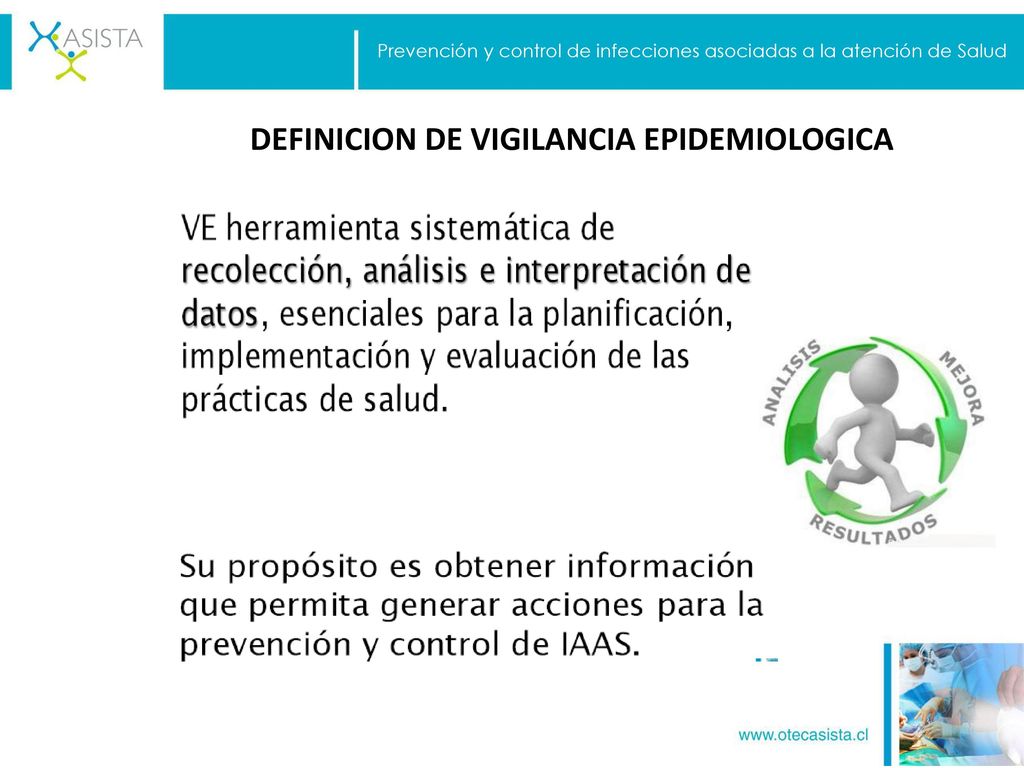 ASISTA

Prevención y control de infecciones asociadas a la atención de Salud

DEFINICION DE VIGILANCIA EPIDEMIOLOGICA

VE herramienta sistemática de recolección, análisis e interpretación de datos, esenciales para la planificación, implementación y evaluación de las prácticas de salud.

ANALISIS
MEJORA
RESULTADOS

Su propósito es obtener información que permita generar acciones para la prevención y control de IAAS.

www.otecasista.cl